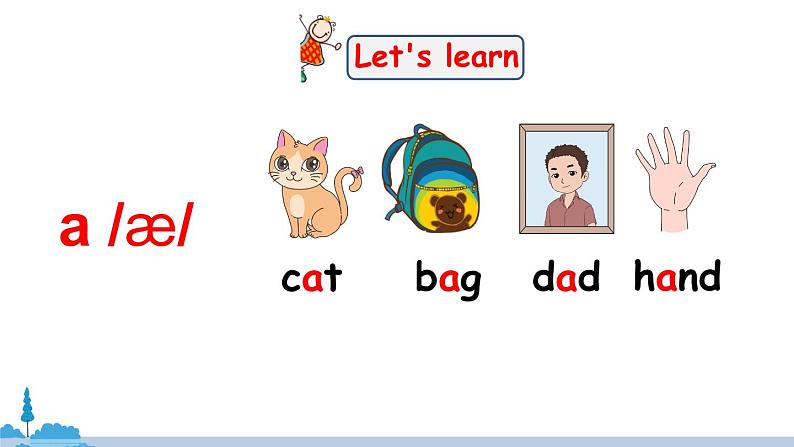 Let's learn

a /æ/

cat bag dad hand